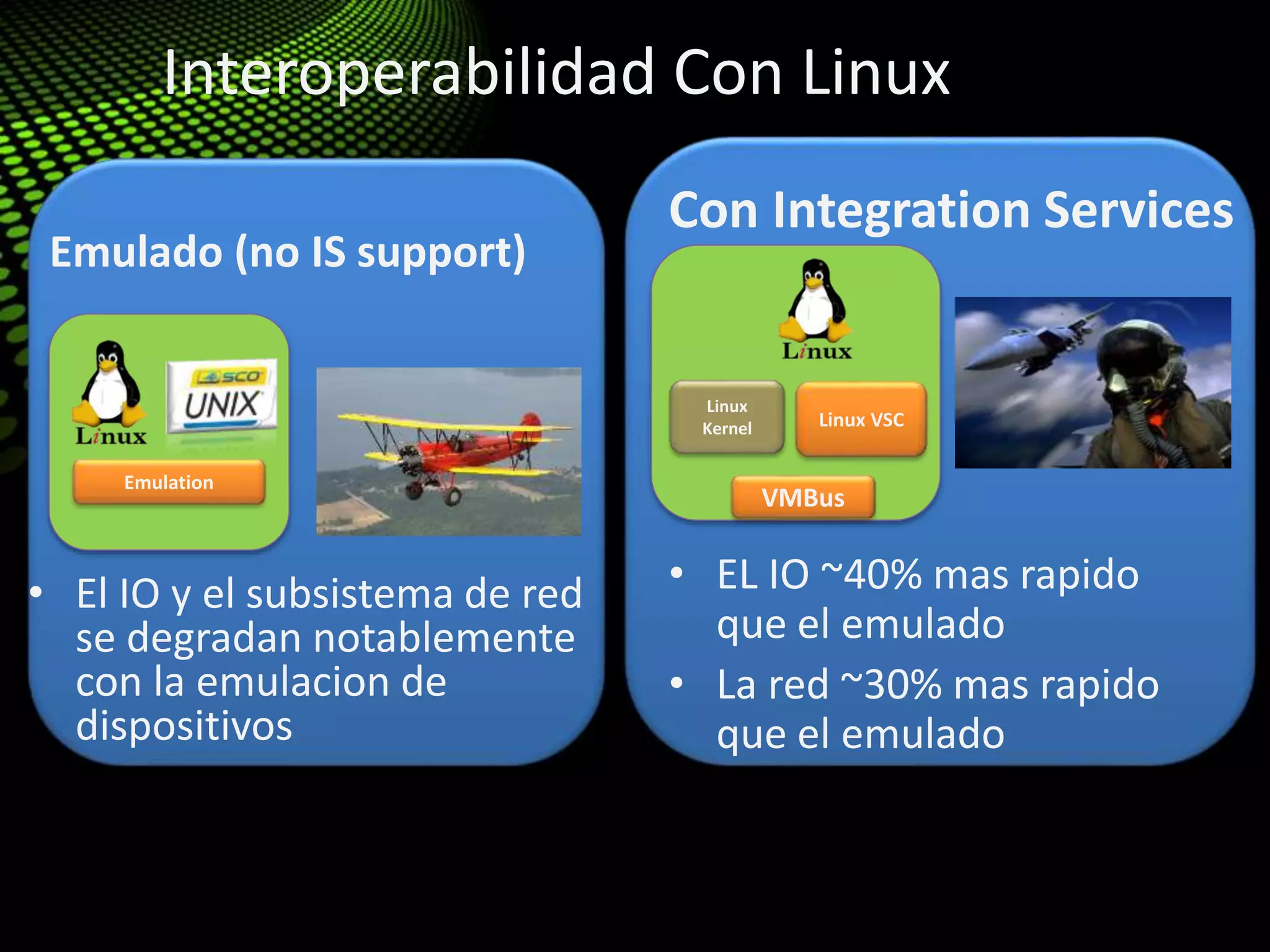 Interoperabilidad Con Linux

Emulado (no IS support)

Linux

SCO UNIX

Emulation

• El IO y el subsistema de red se degradan notablemente con la emulacion de dispositivos

Con Integration Services

Linux

Linux Kernel

Linux VSC

VMBus

• EL IO ~40% mas rapido que el emulado
• La red ~30% mas rapido que el emulado